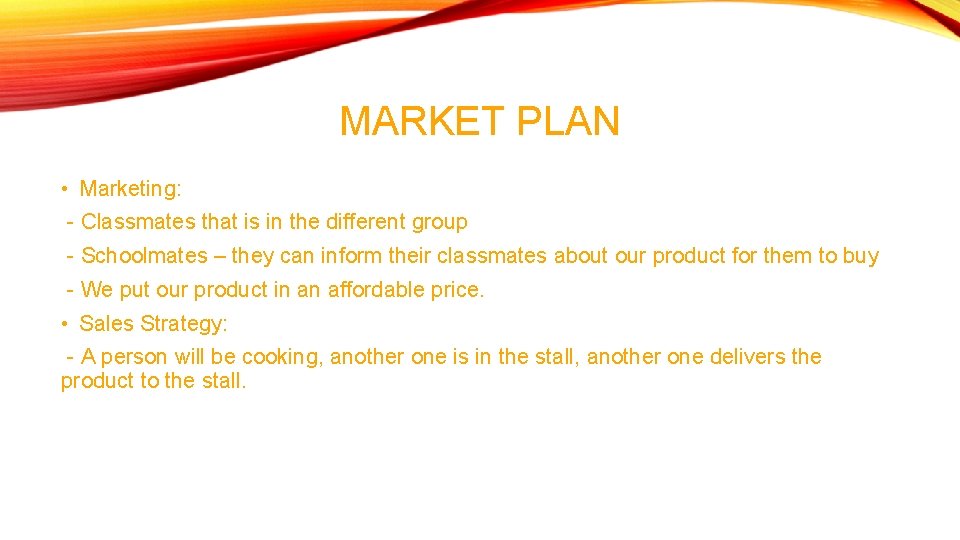 MARKET PLAN

• Marketing:

- Classmates that is in the different group

- Schoolmates – they can inform their classmates about our product for them to buy

- We put our product in an affordable price.

• Sales Strategy:

- A person will be cooking, another one is in the stall, another one delivers the product to the stall.